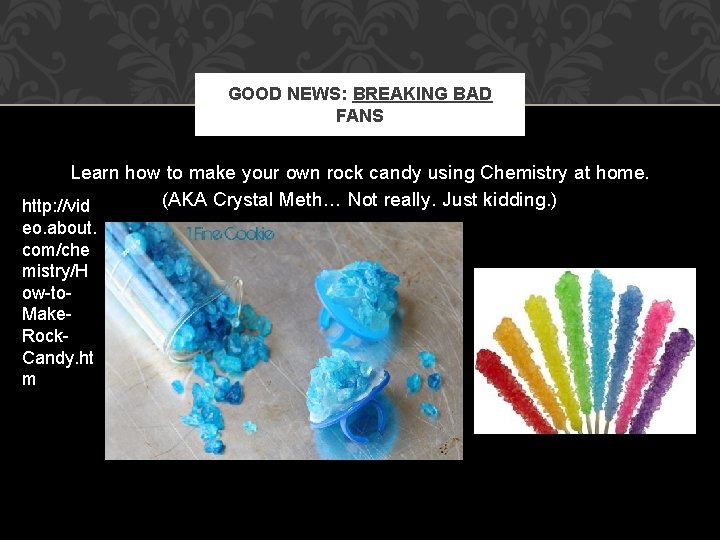 GOOD NEWS: BREAKING BAD FANS

Learn how to make your own rock candy using Chemistry at home. (AKA Crystal Meth… Not really. Just kidding.)

http://video.about.com/chemistry/How-to-Make-Rock-Candy.htm

1 Fine Cookie